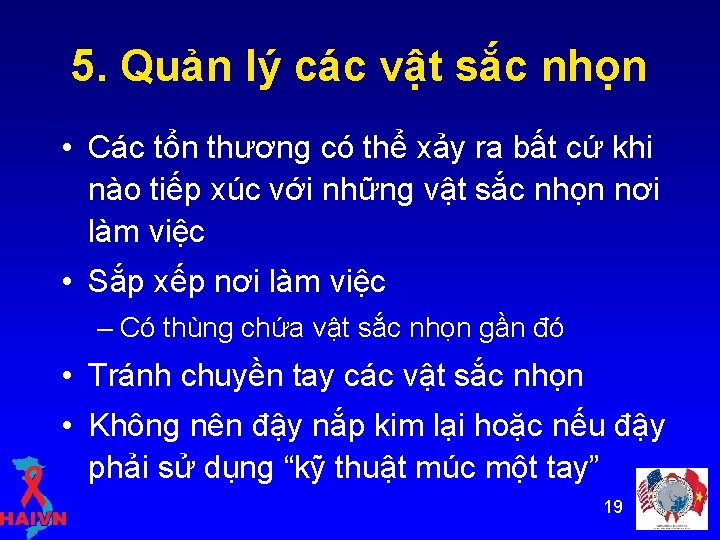 5. Quản lý các vật sắc nhọn

• Các tổn thương có thể xảy ra bất cứ khi nào tiếp xúc với những vật sắc nhọn nơi làm việc
• Sắp xếp nơi làm việc
– Có thùng chứa vật sắc nhọn gần đó
• Tránh chuyền tay các vật sắc nhọn
• Không nên đậy nắp kim lại hoặc nếu đậy phải sử dụng “kỹ thuật múc một tay”

HAIVN

19